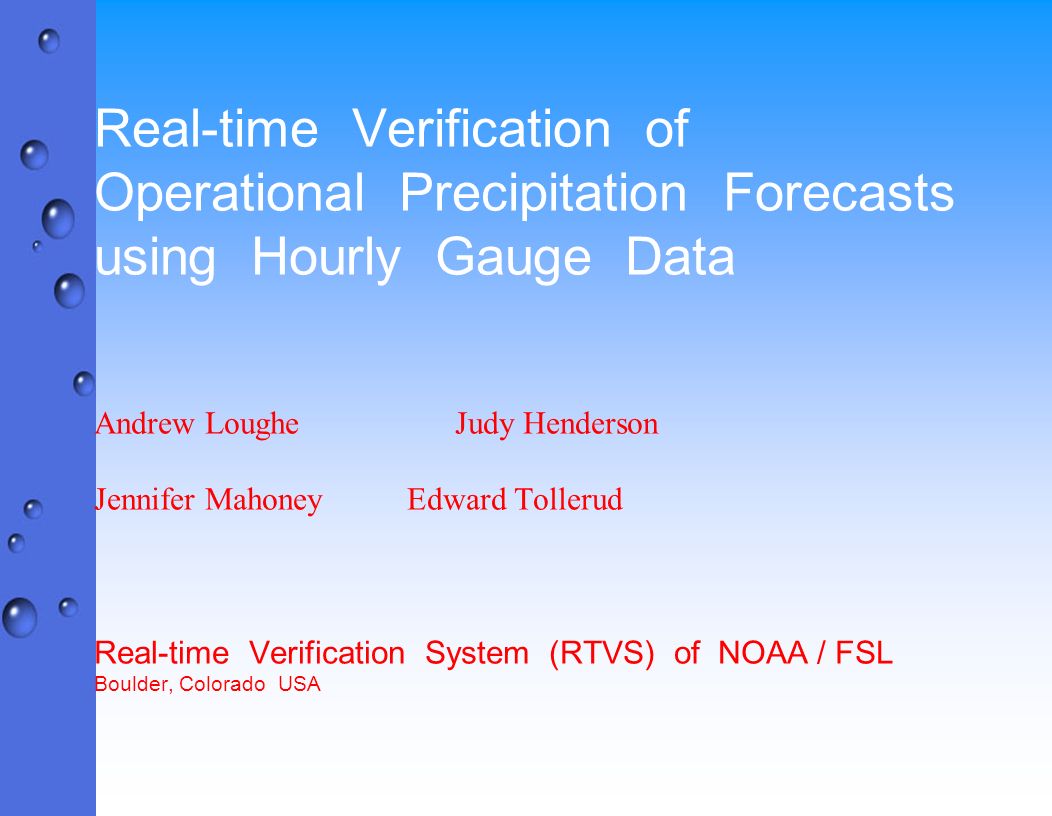 Real-time Verification of Operational Precipitation Forecasts using Hourly Gauge Data

Andrew Loughe Judy Henderson

Jennifer Mahoney Edward Tollerud

Real-time Verification System (RTVS) of NOAA / FSL
Boulder, Colorado USA